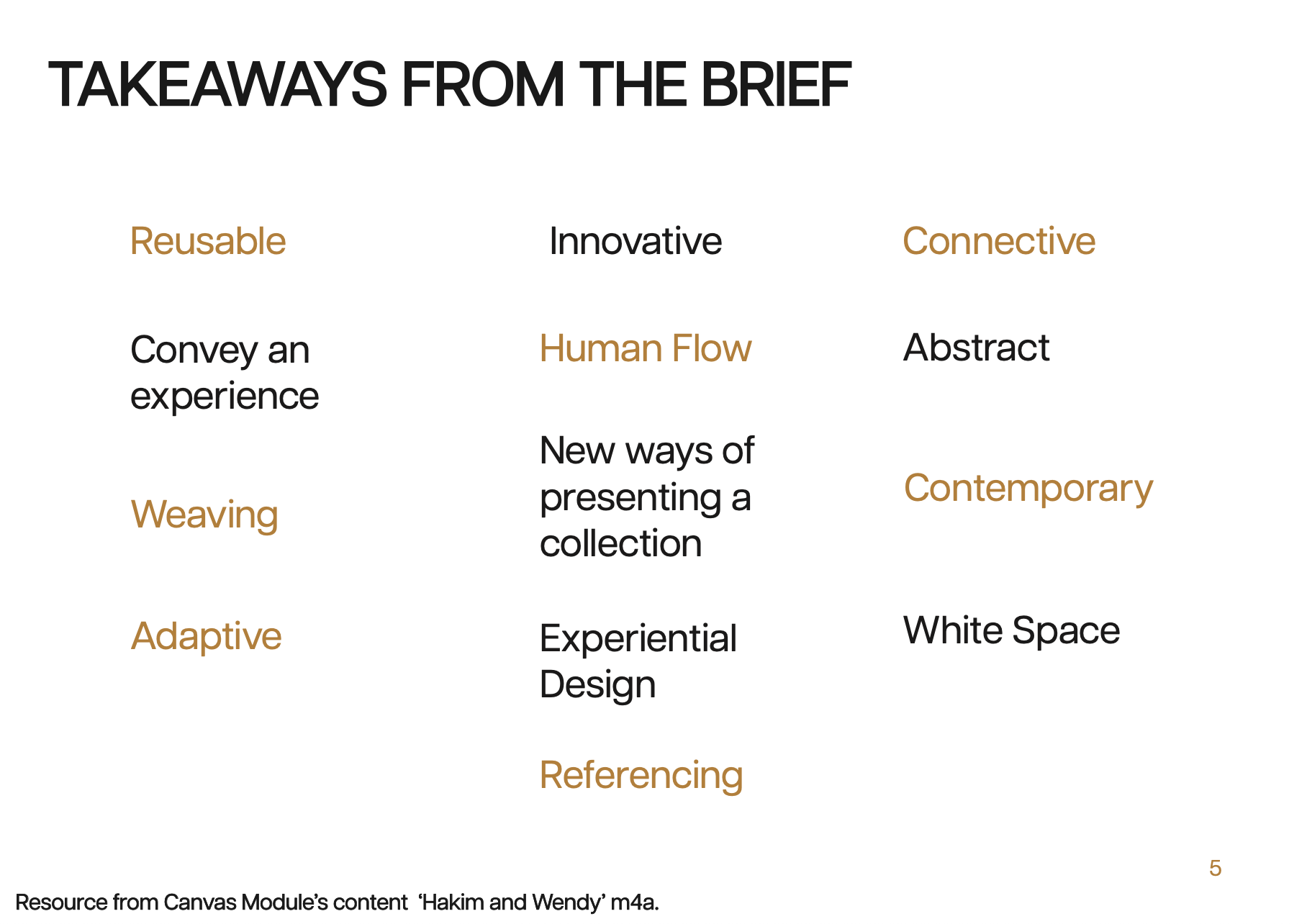 TAKEAWAYS FROM THE BRIEF

Reusable

Convey an experience

Weaving

Adaptive

Innovative

Human Flow

New ways of presenting a collection

Experiential Design

Referencing

Connective

Abstract

Contemporary

White Space

5

Resource from Canvas Module's content 'Hakim and Wendy' m4a.